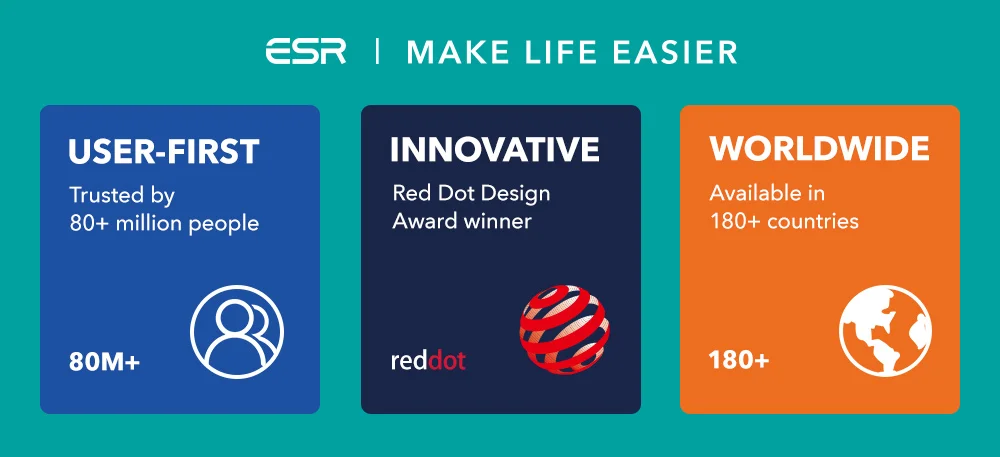 ESR | MAKE LIFE EASIER

USER-FIRST

Trusted by 80+ million people

80M+

INNOVATIVE

Red Dot Design Award winner

reddot

WORLDWIDE

Available in 180+ countries

180+